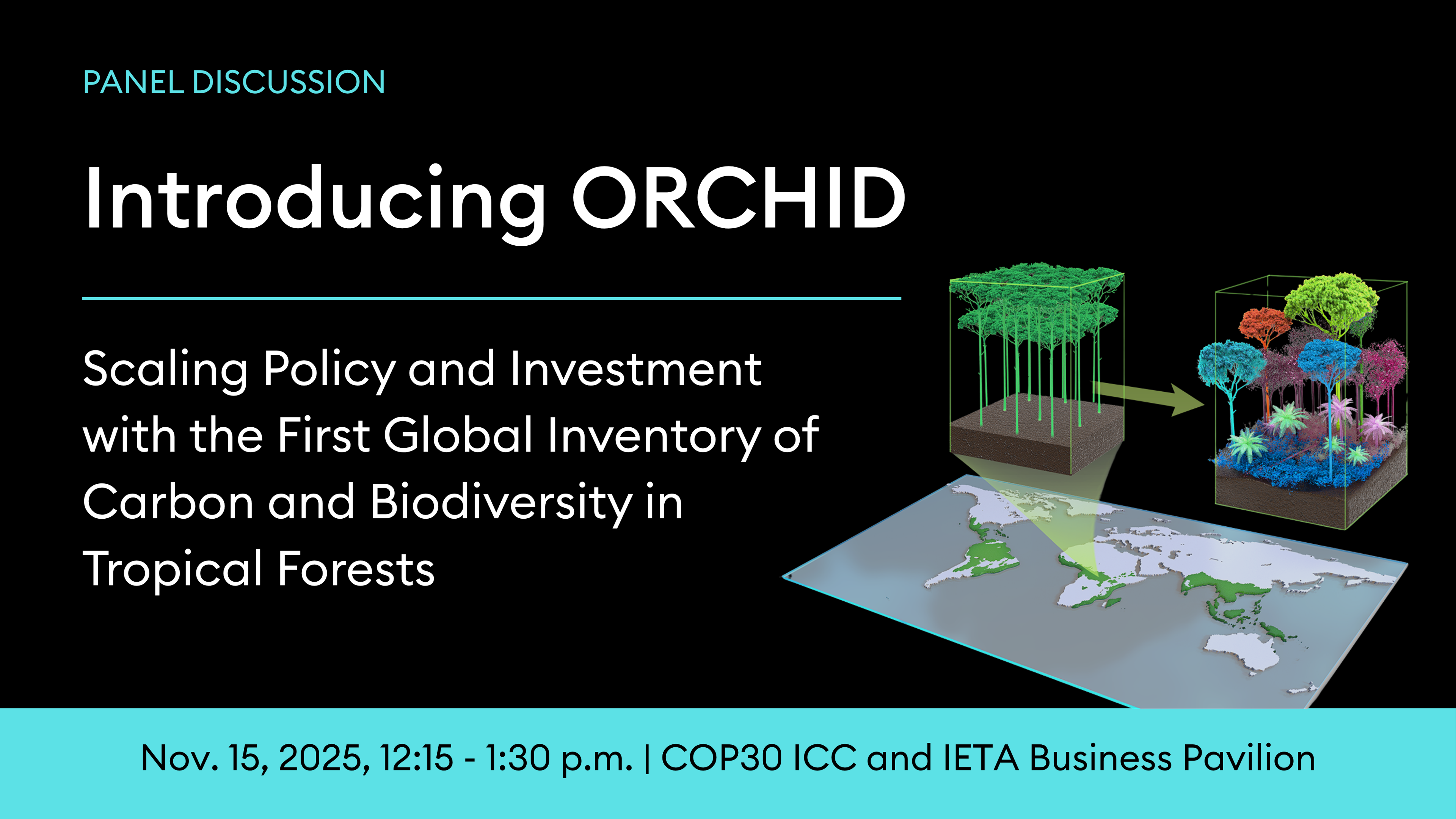 PANEL DISCUSSION

Introducing ORCHID

Scaling Policy and Investment with the First Global Inventory of Carbon and Biodiversity in Tropical Forests

Nov. 15, 2025, 12:15 - 1:30 p.m. | COP30 ICC and IETA Business Pavilion